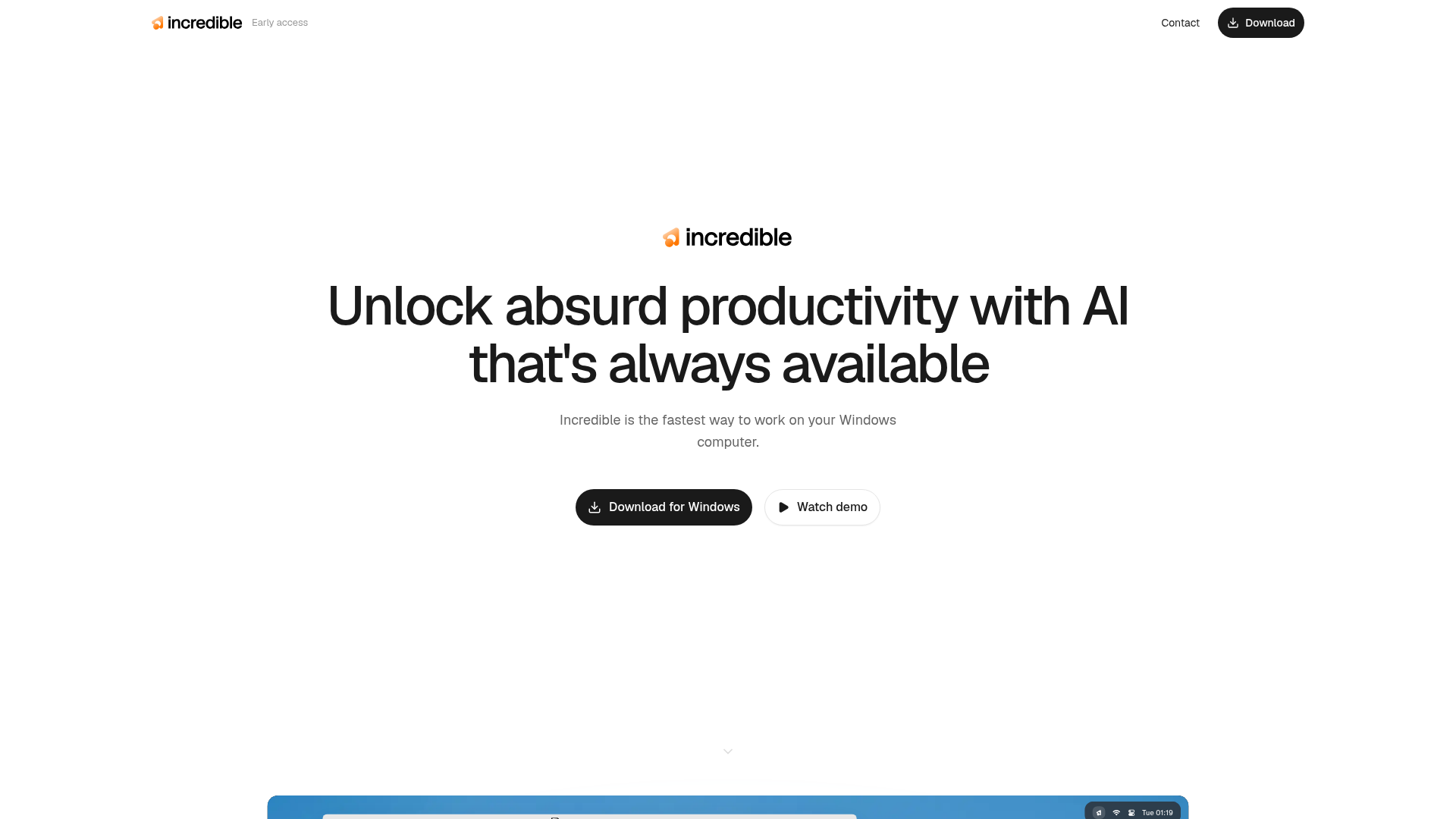 incredible Early access

Contact Download

incredible

Unlock absurd productivity with AI that's always available

Incredible is the fastest way to work on your Windows computer.

Download for Windows Watch demo

Tue 01:19